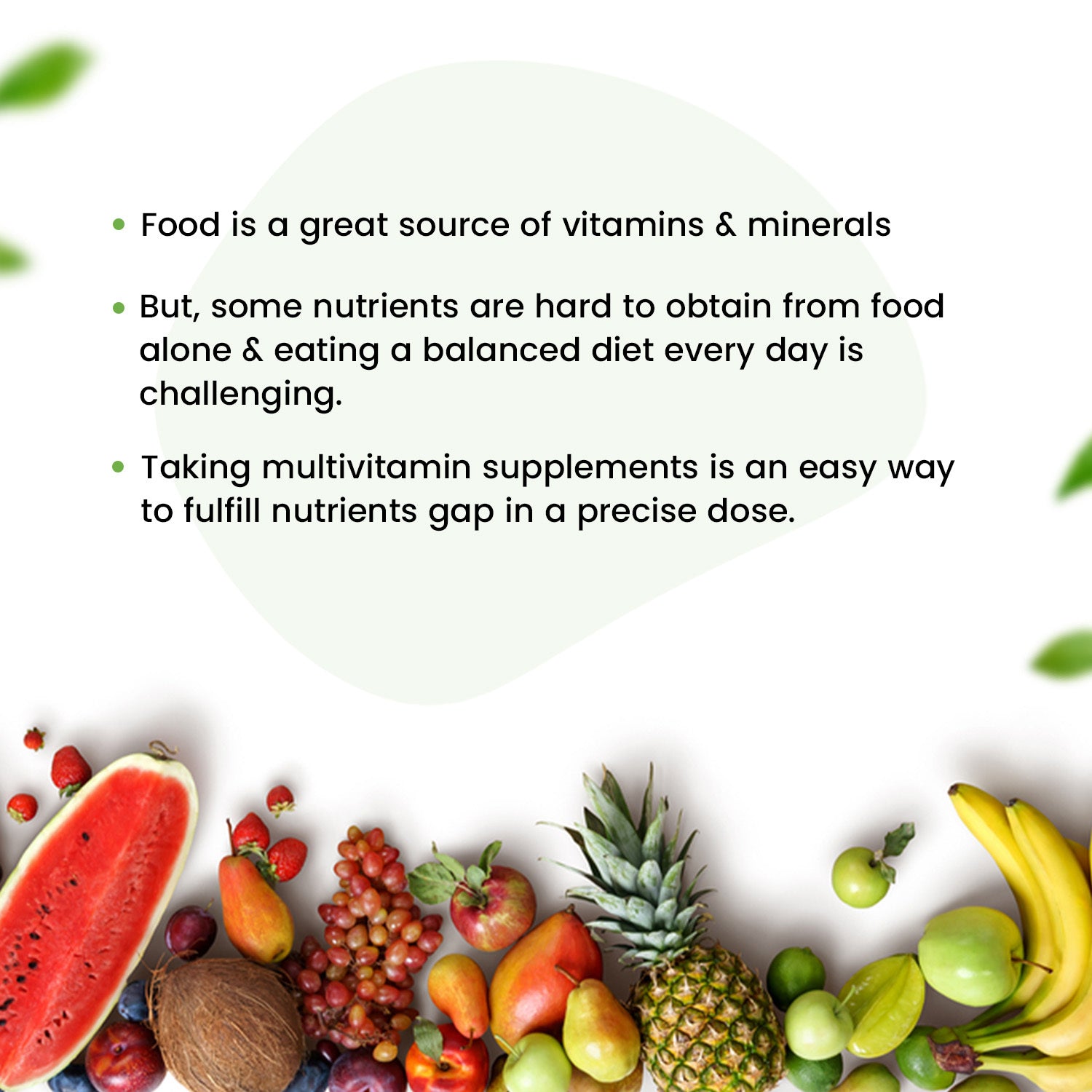 • Food is a great source of vitamins & minerals

• But, some nutrients are hard to obtain from food alone & eating a balanced diet every day is challenging.

• Taking multivitamin supplements is an easy way to fulfill nutrients gap in a precise dose.